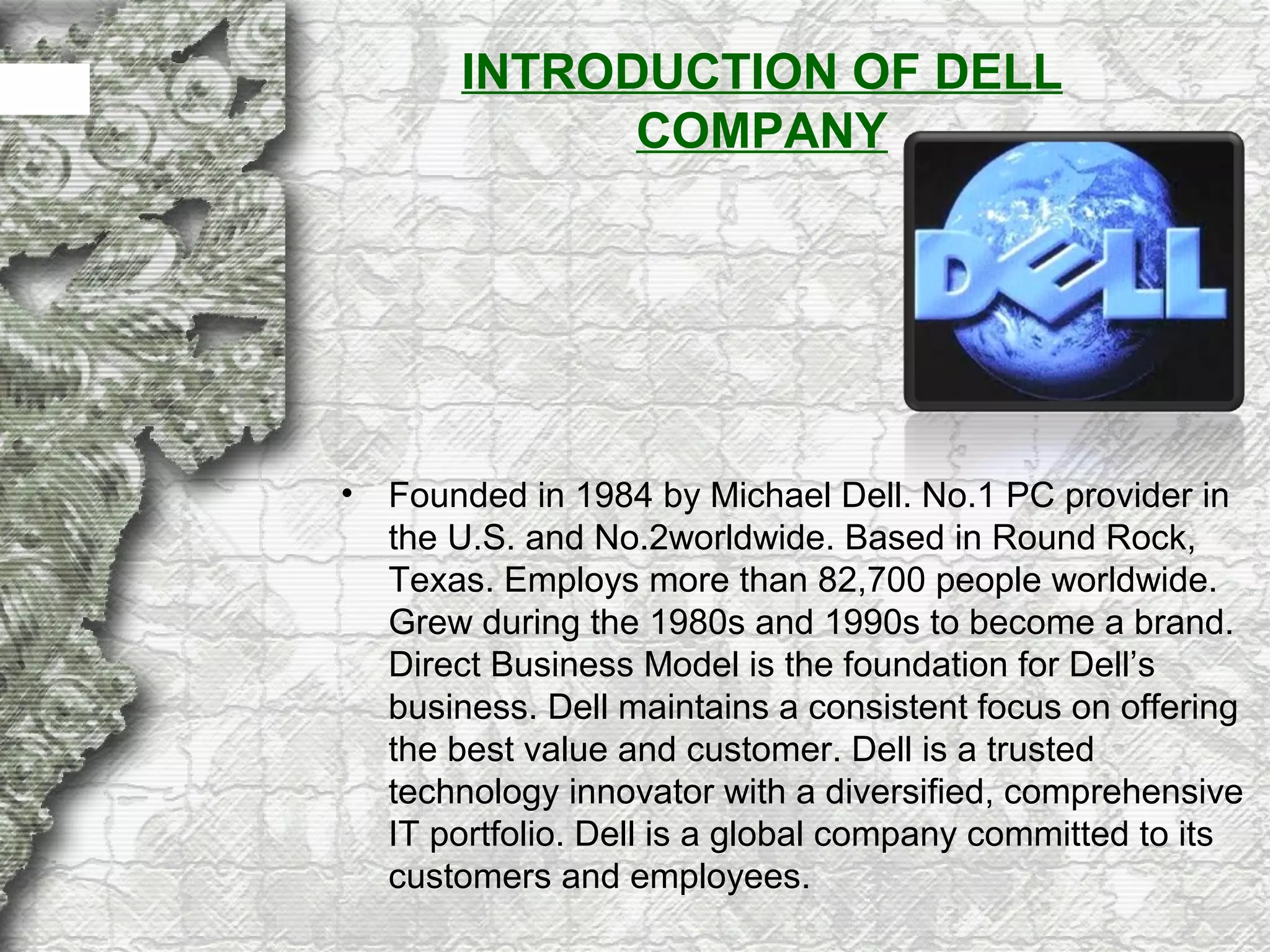 INTRODUCTION OF DELL COMPANY

DELL

• Founded in 1984 by Michael Dell. No.1 PC provider in the U.S. and No.2worldwide. Based in Round Rock, Texas. Employs more than 82,700 people worldwide. Grew during the 1980s and 1990s to become a brand. Direct Business Model is the foundation for Dell's business. Dell maintains a consistent focus on offering the best value and customer. Dell is a trusted technology innovator with a diversified, comprehensive IT portfolio. Dell is a global company committed to its customers and employees.